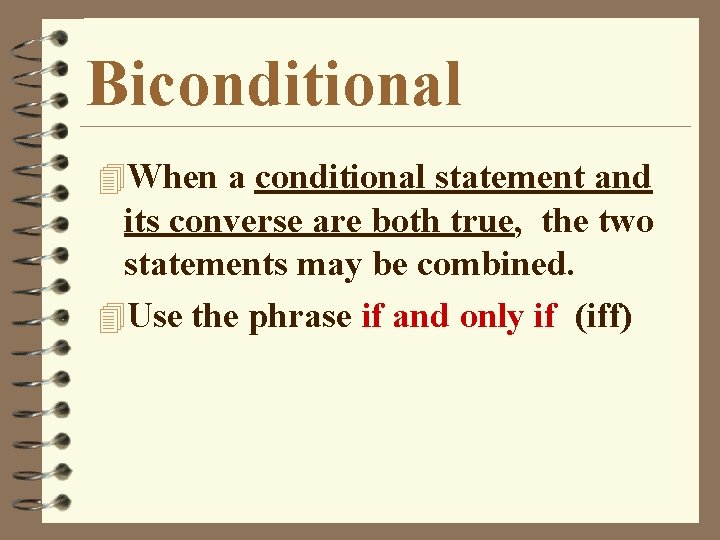 Biconditional

When a conditional statement and its converse are both true, the two statements may be combined.

Use the phrase if and only if (iff)